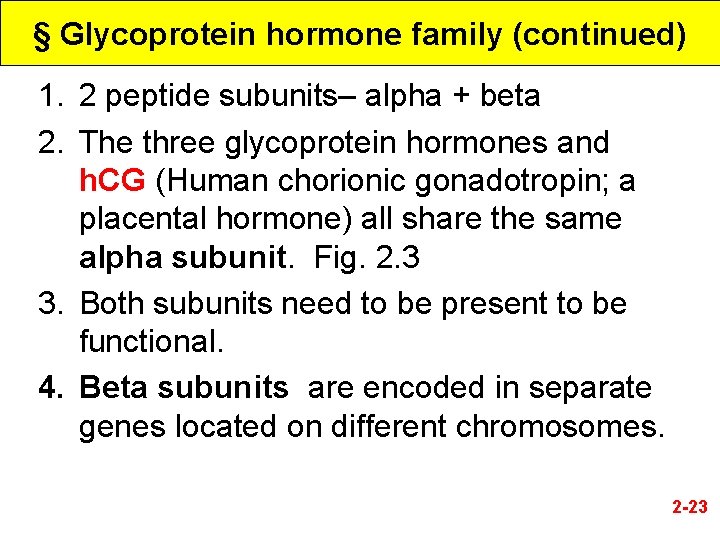 § Glycoprotein hormone family (continued)

1. 2 peptide subunits– alpha + beta

2. The three glycoprotein hormones and hCG (Human chorionic gonadotropin; a placental hormone) all share the same alpha subunit. Fig. 2.3

3. Both subunits need to be present to be functional.

4. Beta subunits are encoded in separate genes located on different chromosomes.

2-23